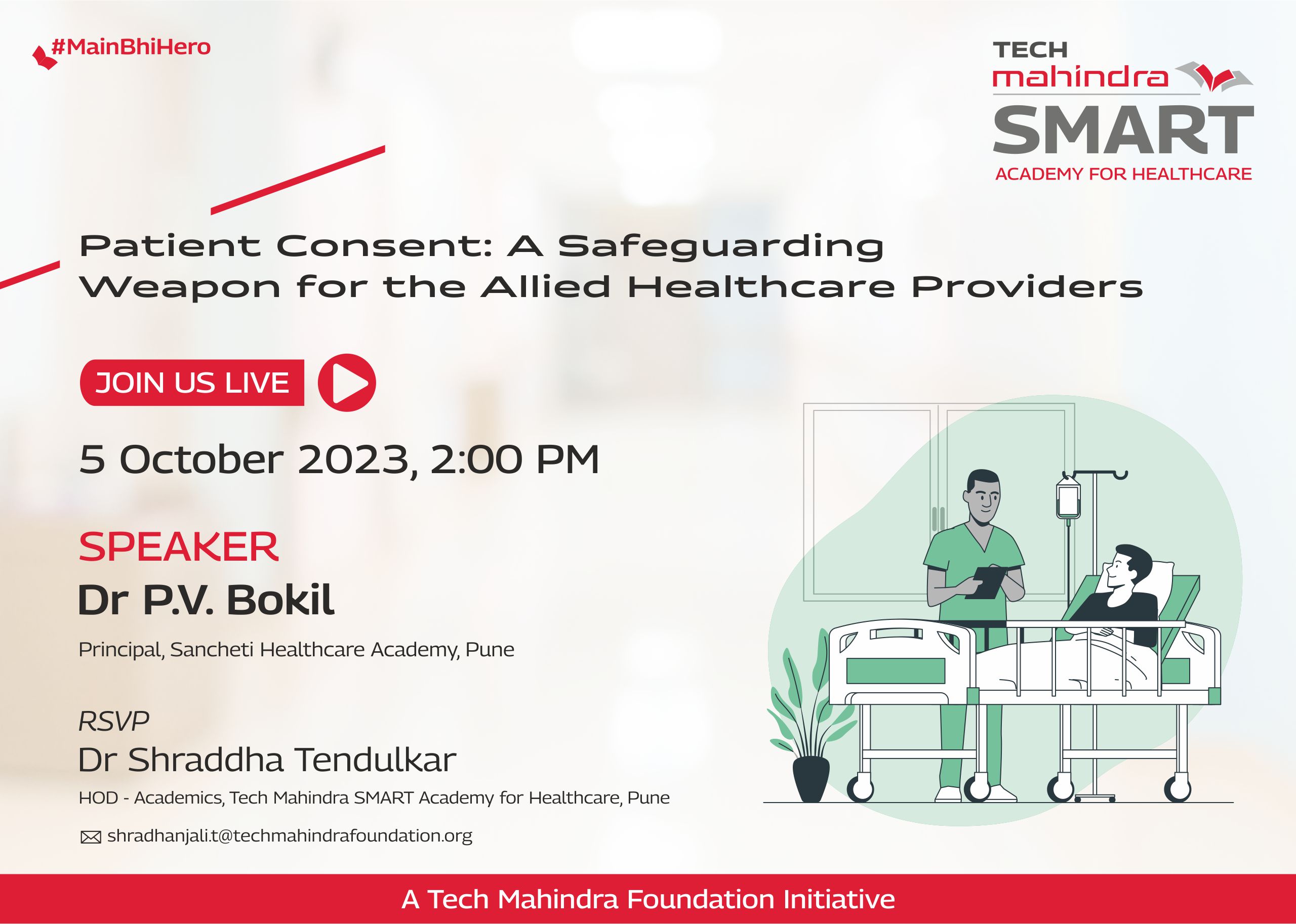 #MainBhiHero

TECH
mahindra
SMART
ACADEMY FOR HEALTHCARE

Patient Consent: A Safeguarding Weapon for the Allied Healthcare Providers

JOIN US LIVE

5 October 2023, 2:00 PM

SPEAKER
Dr P.V. Bokil
Principal, Sancheti Healthcare Academy, Pune

RSVP
Dr Shraddha Tendulkar
HOD - Academics, Tech Mahindra SMART Academy for Healthcare, Pune
shradhanjali.t@techmahindrafoundation.org

A Tech Mahindra Foundation Initiative